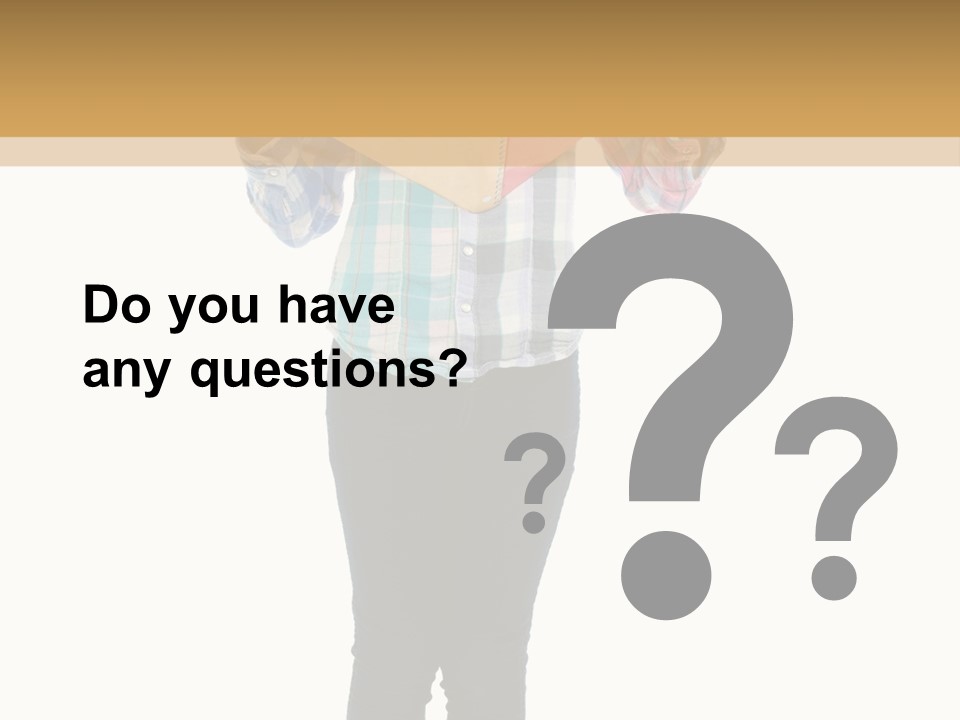 Do you have any questions?

?
?
?